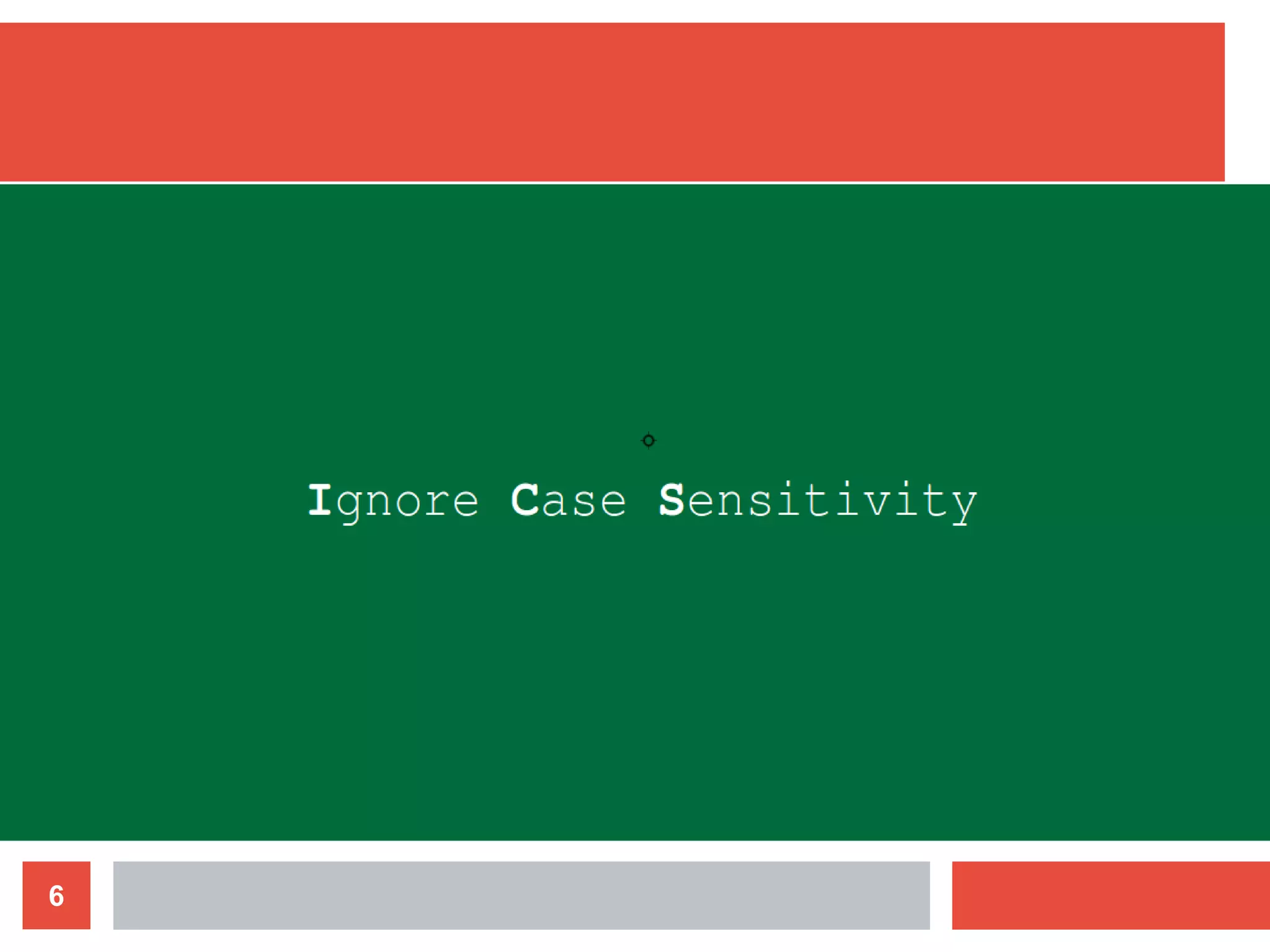 Ignore Case Sensitivity

6